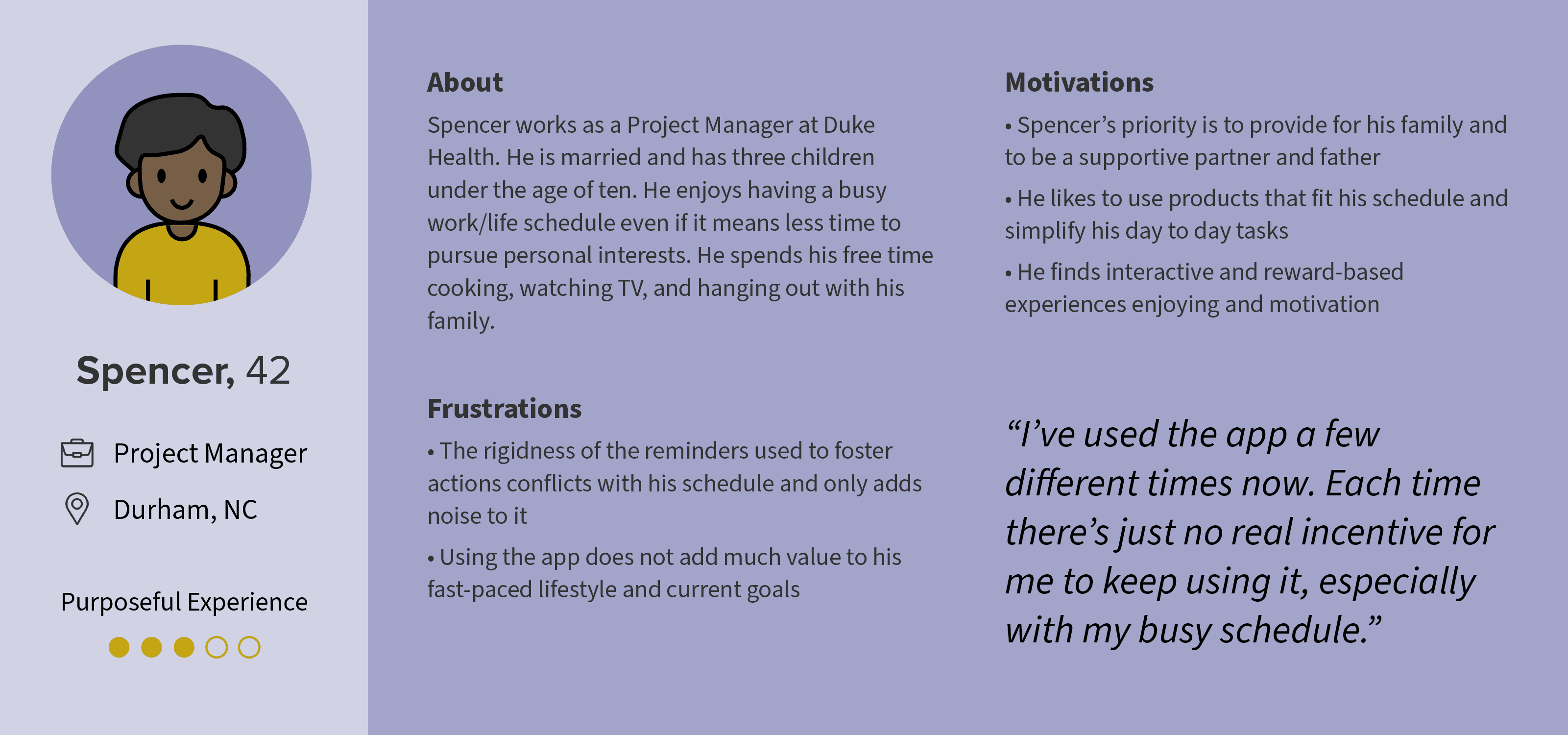 Spencer, 42

Project Manager

Durham, NC

Purposeful Experience

About

Spencer works as a Project Manager at Duke Health. He is married and has three children under the age of ten. He enjoys having a busy work/life schedule even if it means less time to pursue personal interests. He spends his free time cooking, watching TV, and hanging out with his family.

Frustrations

• The rigidness of the reminders used to foster actions conflicts with his schedule and only adds noise to it

• Using the app does not add much value to his fast-paced lifestyle and current goals

Motivations

• Spencer's priority is to provide for his family and to be a supportive partner and father

• He likes to use products that fit his schedule and simplify his day to day tasks

• He finds interactive and reward-based experiences enjoying and motivation

"I've used the app a few different times now. Each time there's just no real incentive for me to keep using it, especially with my busy schedule."